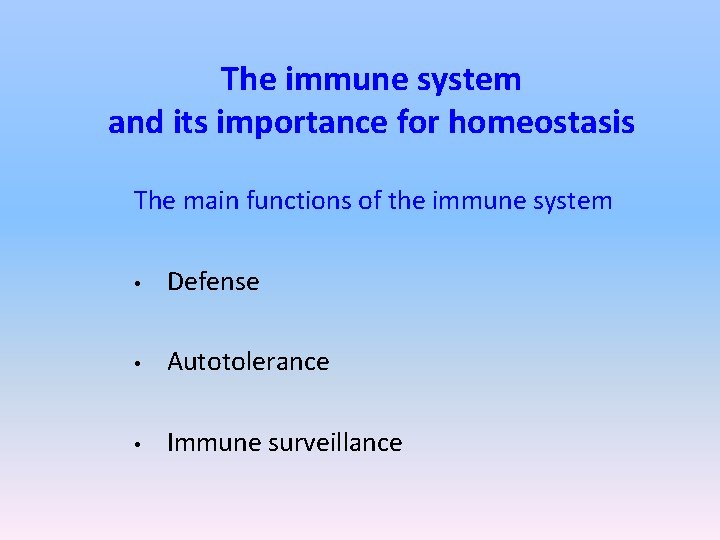 The immune system
and its importance for homeostasis

The main functions of the immune system

• Defense

• Autotolerance

• Immune surveillance